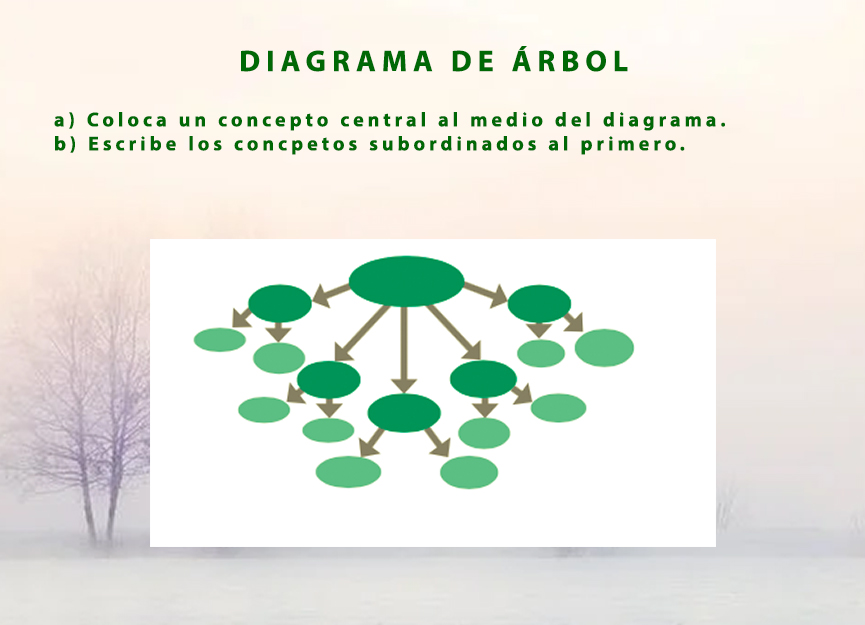 DIAGRAMA DE ÁRBOL

a) Coloca un concepto central al medio del diagrama.
b) Escribe los concpetos subordinados al primero.